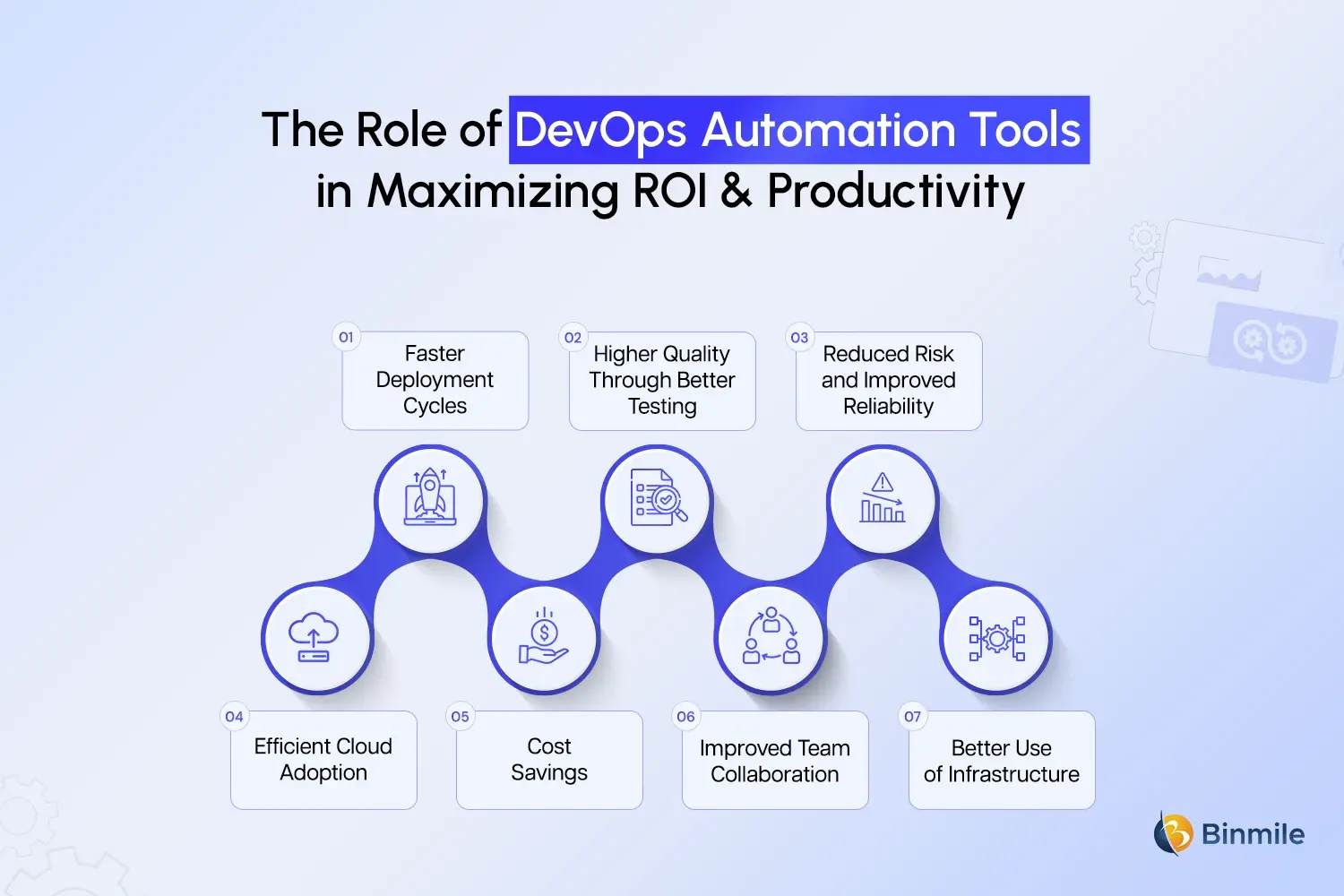 The Role of DevOps Automation Tools in Maximizing ROI & Productivity

01
Faster Deployment Cycles

02
Higher Quality Through Better Testing

03
Reduced Risk and Improved Reliability

04
Efficient Cloud Adoption

05
Cost Savings

06
Improved Team Collaboration

07
Better Use of Infrastructure

Binmile